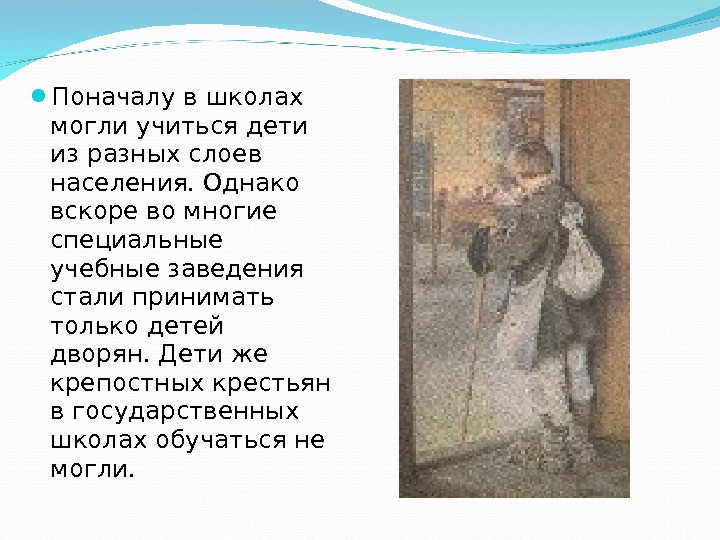 Поначалу в школах могли учиться дети из разных слоев населения. Однако вскоре во многие специальные учебные заведения стали принимать только детей дворян. Дети же крепостных крестьян в государственных школах обучаться не могли.